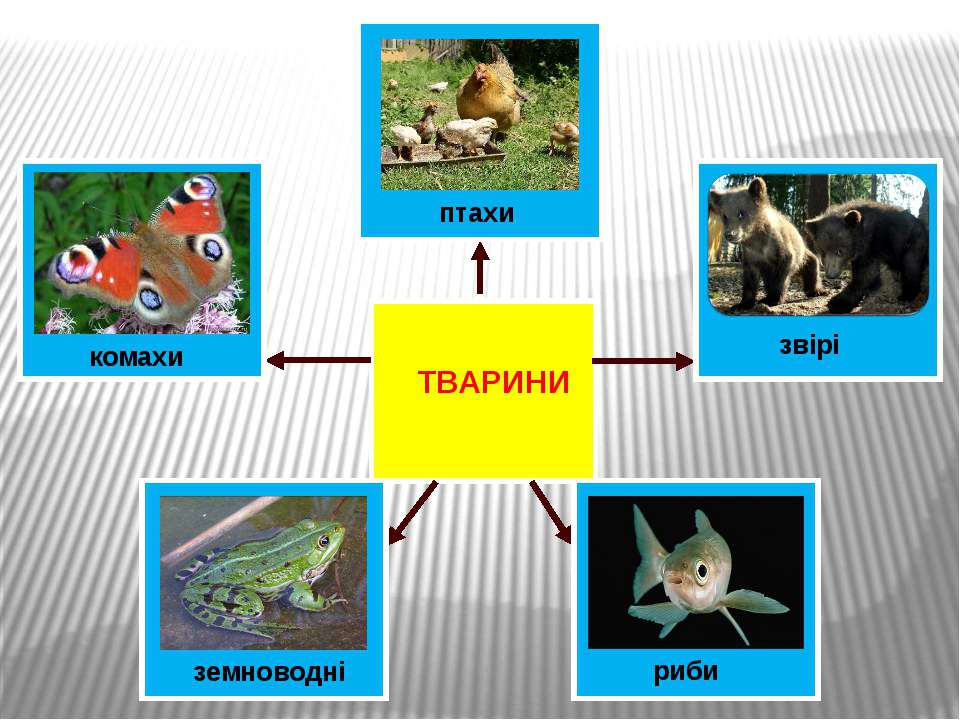 птахи

комахи

ТВАРИНИ

звірі

земноводні

риби